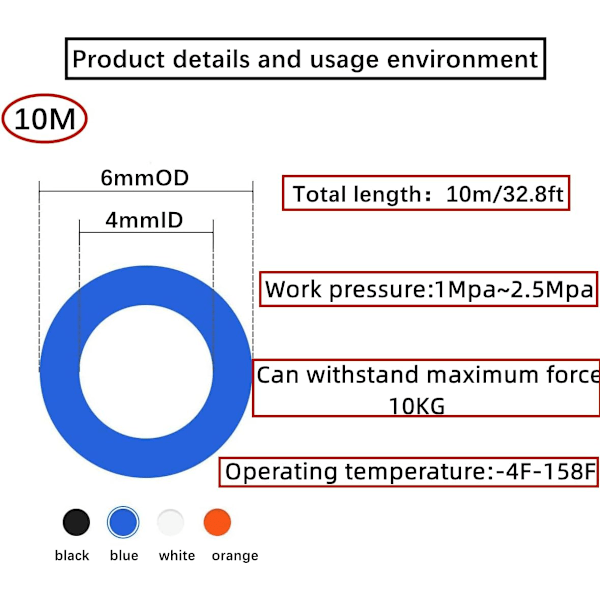 Product details and usage environment

10M

6mmOD

4mmID

Total length：10m/32.8ft

Work pressure:1Mpa~2.5Mpa

Can withstand maximum force
10KG

Operating temperature:-4F-158F

black blue white orange